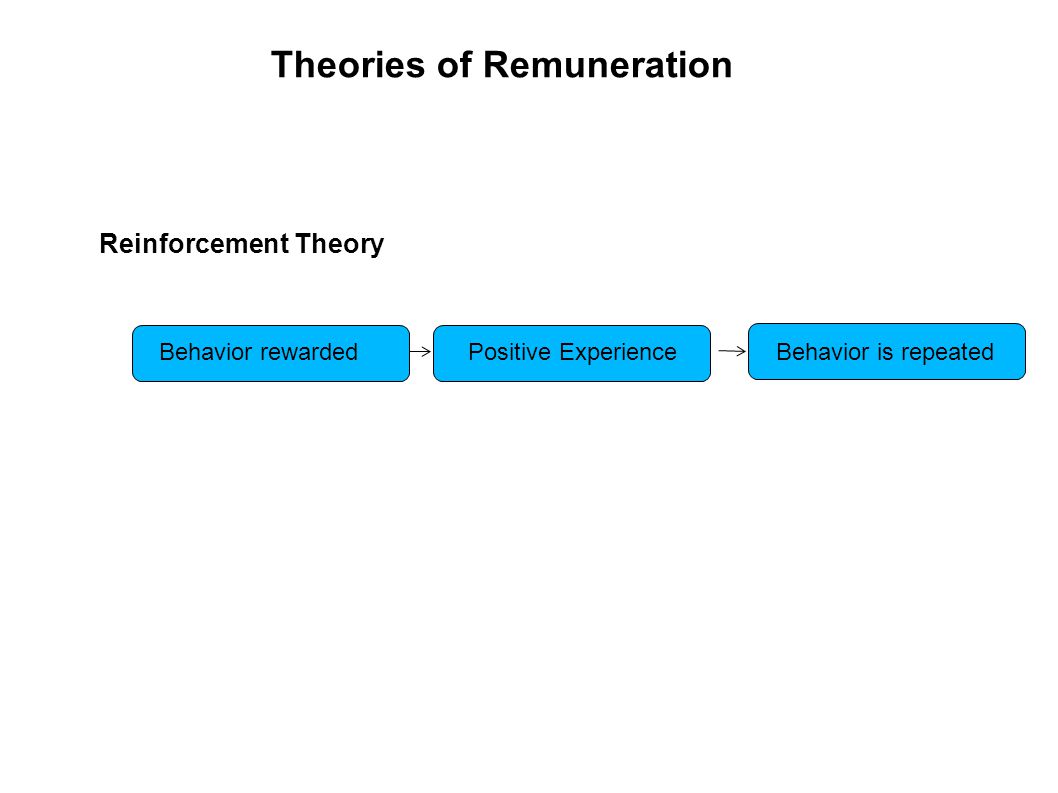 Theories of Remuneration

Reinforcement Theory

Behavior rewarded

Positive Experience

Behavior is repeated